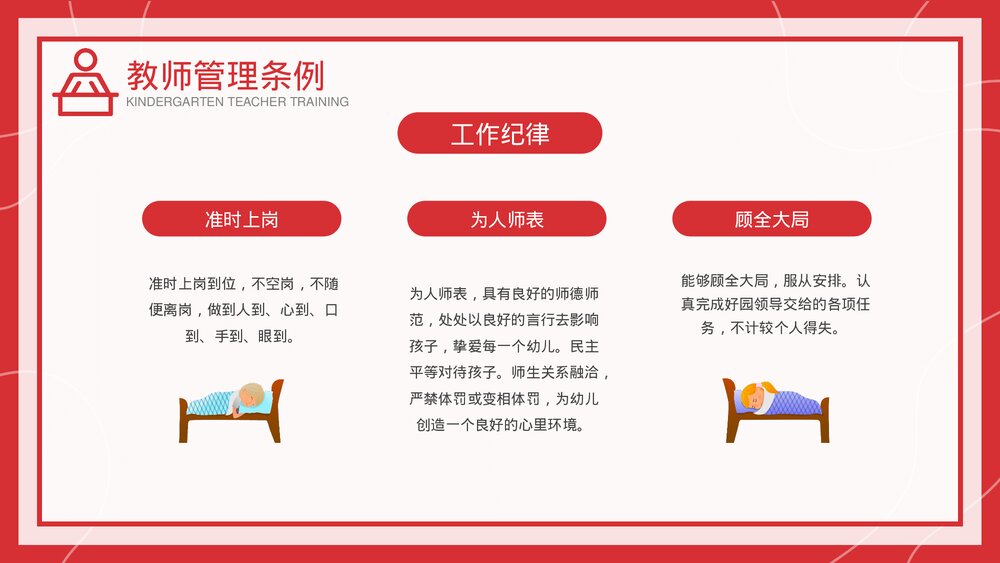 教师管理条例
KINDERGARTEN TEACHER TRAINING

工作纪律

准时上岗

准时上岗到位，不空岗，不随便离岗，做到人到、心到、口到、手到、眼到。

为人师表

为人师表，具有良好的师德师范，处处以良好的言行去影响孩子，挚爱每一个幼儿。民主平等对待孩子。师生关系融洽，严禁体罚或变相体罚，为幼儿创造一个良好的心里环境。

顾全大局

能够顾全大局，服从安排。认真完成好园领导交给的各项任务，不计较个人得失。